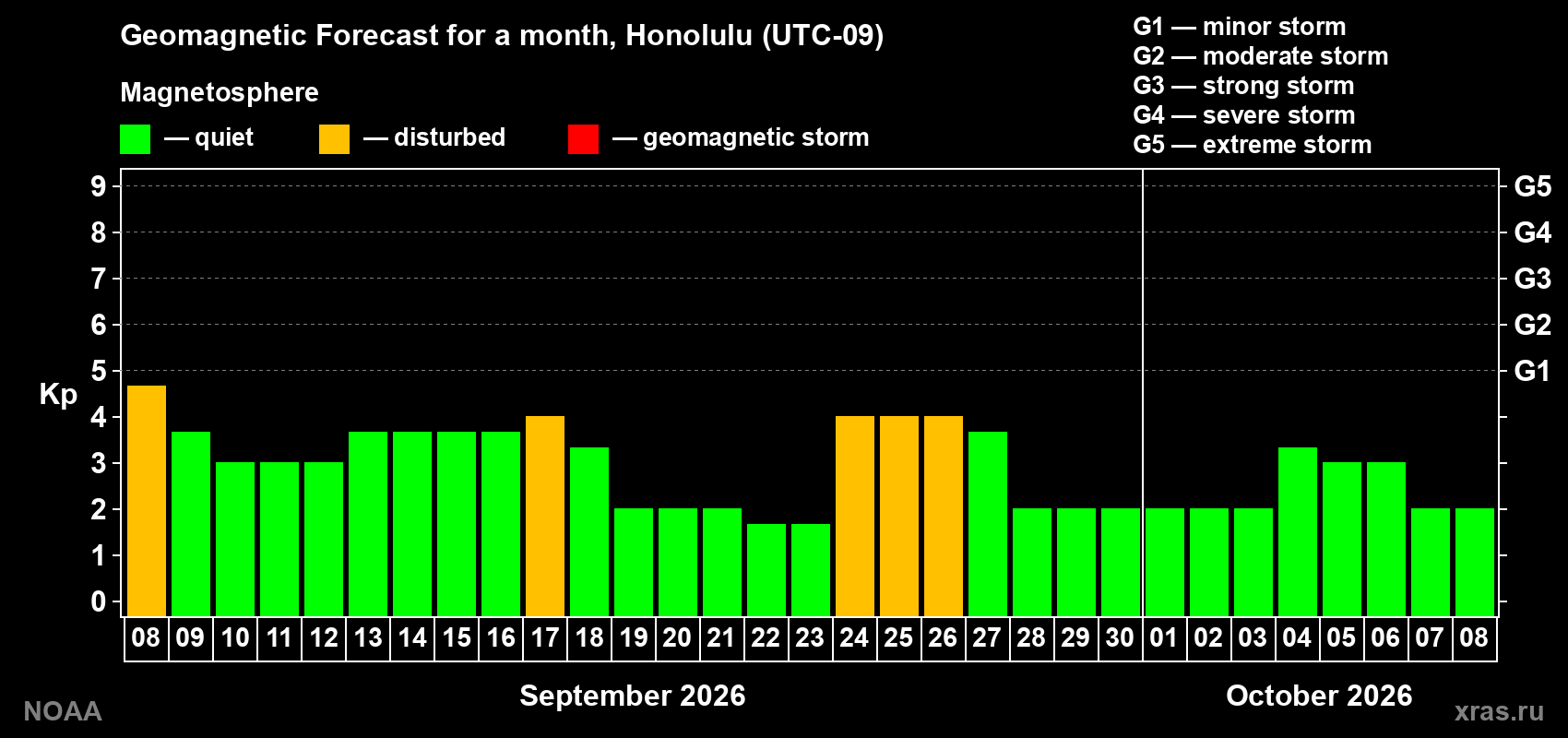 Geomagnetic Forecast for a month, Honolulu (UTC-09)

Magnetosphere

— quiet — disturbed — geomagnetic storm

G1 — minor storm
G2 — moderate storm
G3 — strong storm
G4 — severe storm
G5 — extreme storm

Kp

9
8
7
6
5
4
3
2
1
0

G5
G4
G3
G2
G1

08 09 10 11 12 13 14 15 16 17 18 19 20 21 22 23 24 25 26 27 28 29 30 01 02 03 04 05 06 07 08

September 2026

October 2026

NOAA

xras.ru